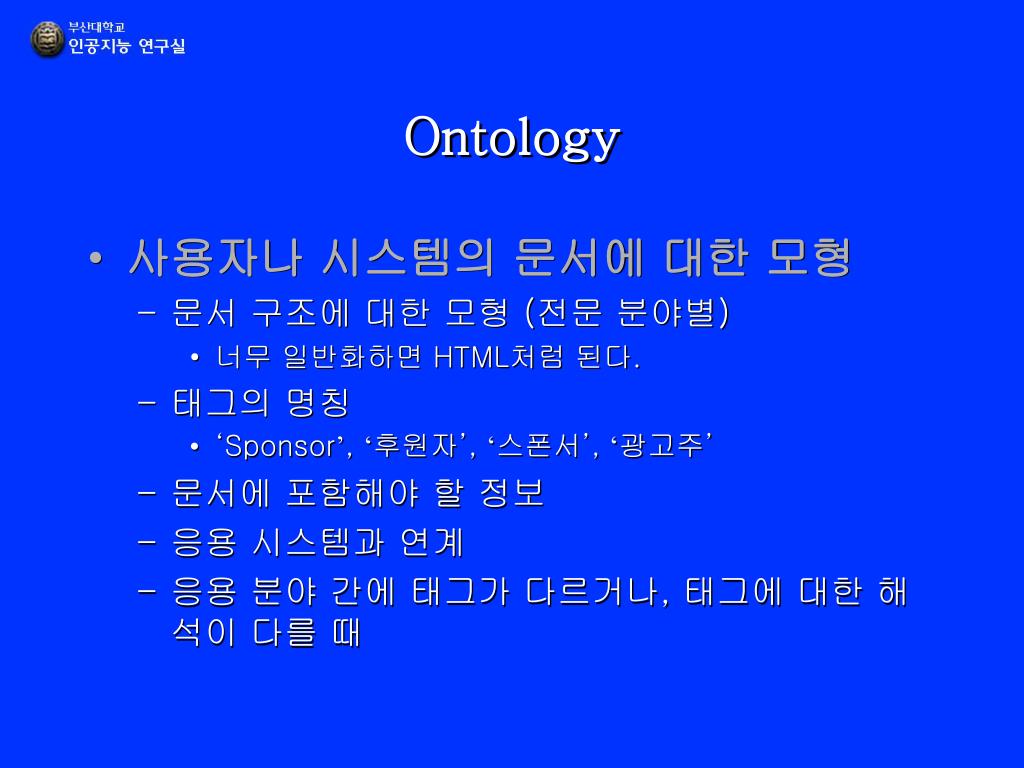 부산대학교
인공지능 연구실

Ontology

• 사용자나 시스템의 문서에 대한 모형
– 문서 구조에 대한 모형 (전문 분야별)
• 너무 일반화하면 HTML처럼 된다.
– 태그의 명칭
• ‘Sponsor’, ‘후원자’, ‘스폰서’, ‘광고주’
– 문서에 포함해야 할 정보
– 응용 시스템과 연계
– 응용 분야 간에 태그가 다르거나, 태그에 대한 해석이 다를 때